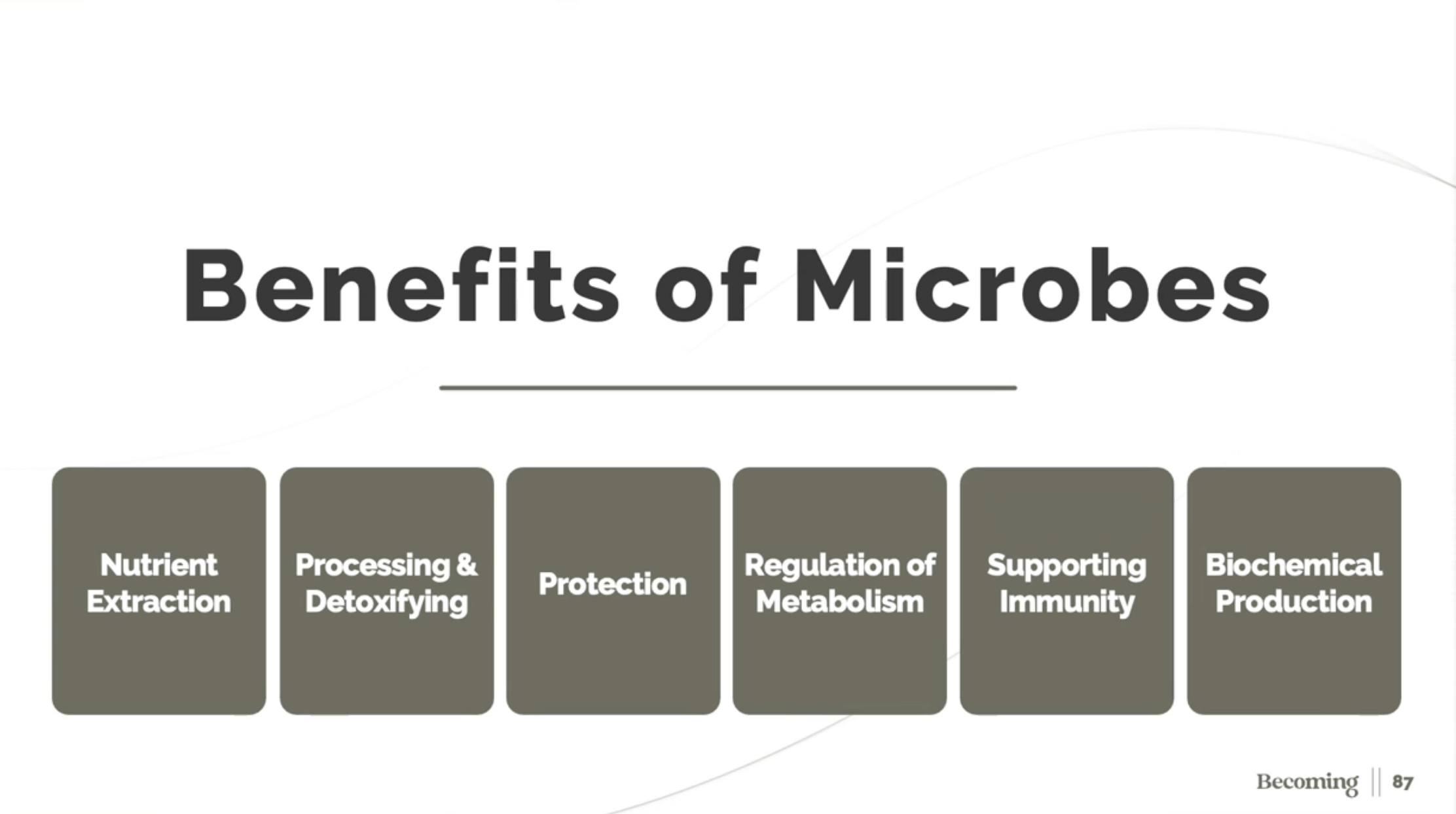 Benefits of Microbes

Nutrient Extraction

Processing & Detoxifying

Protection

Regulation of Metabolism

Supporting Immunity

Biochemical Production

Becoming || 87